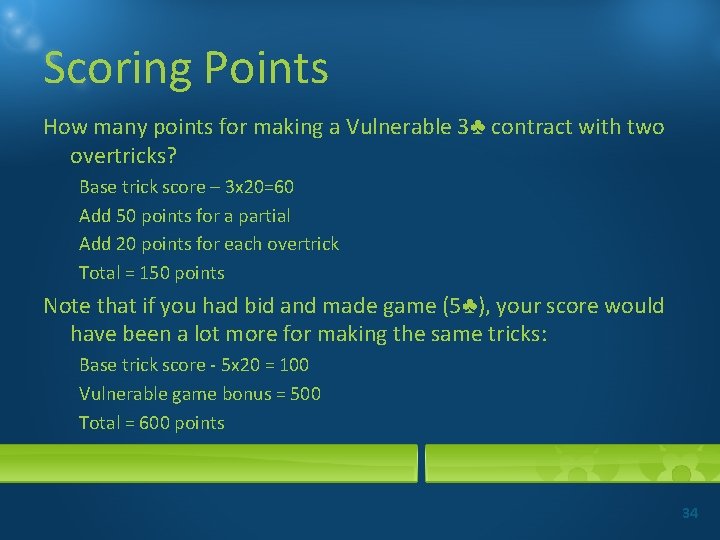 Scoring Points

How many points for making a Vulnerable 3♣ contract with two overtricks?

Base trick score – 3x20=60

Add 50 points for a partial

Add 20 points for each overtrick

Total = 150 points

Note that if you had bid and made game (5♣), your score would have been a lot more for making the same tricks:

Base trick score - 5x20 = 100

Vulnerable game bonus = 500

Total = 600 points

34